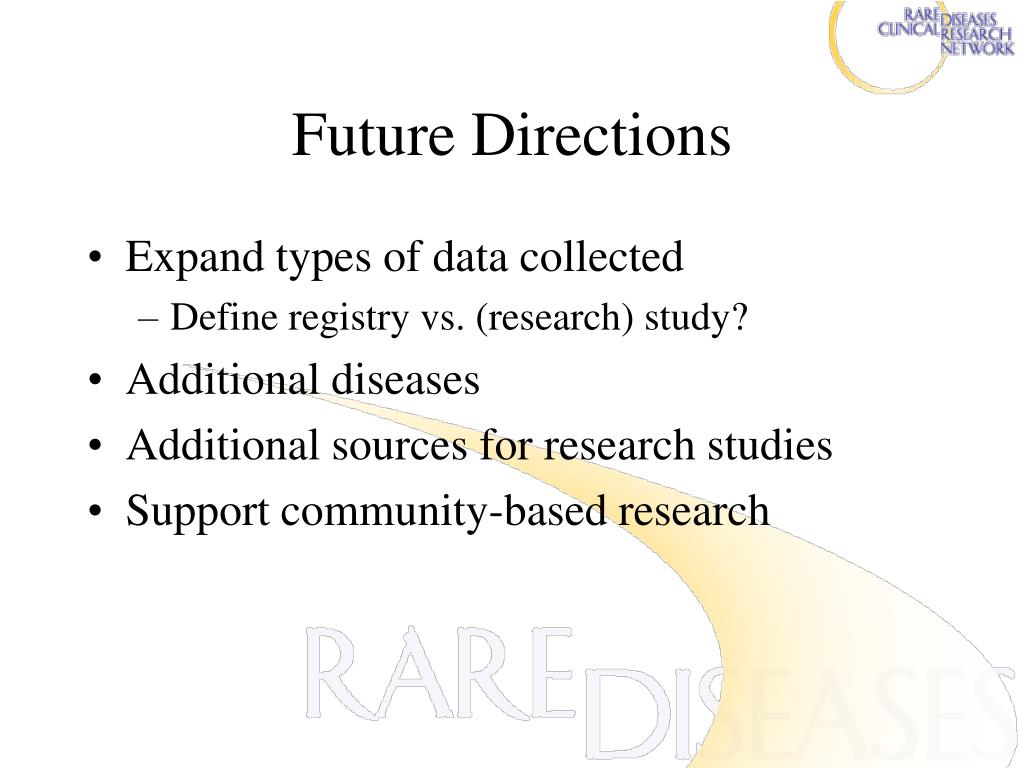 RARE DISEASES CLINICAL RESEARCH NETWORK

Future Directions

• Expand types of data collected
– Define registry vs. (research) study?
• Additional diseases
• Additional sources for research studies
• Support community-based research

RARE DISEASES